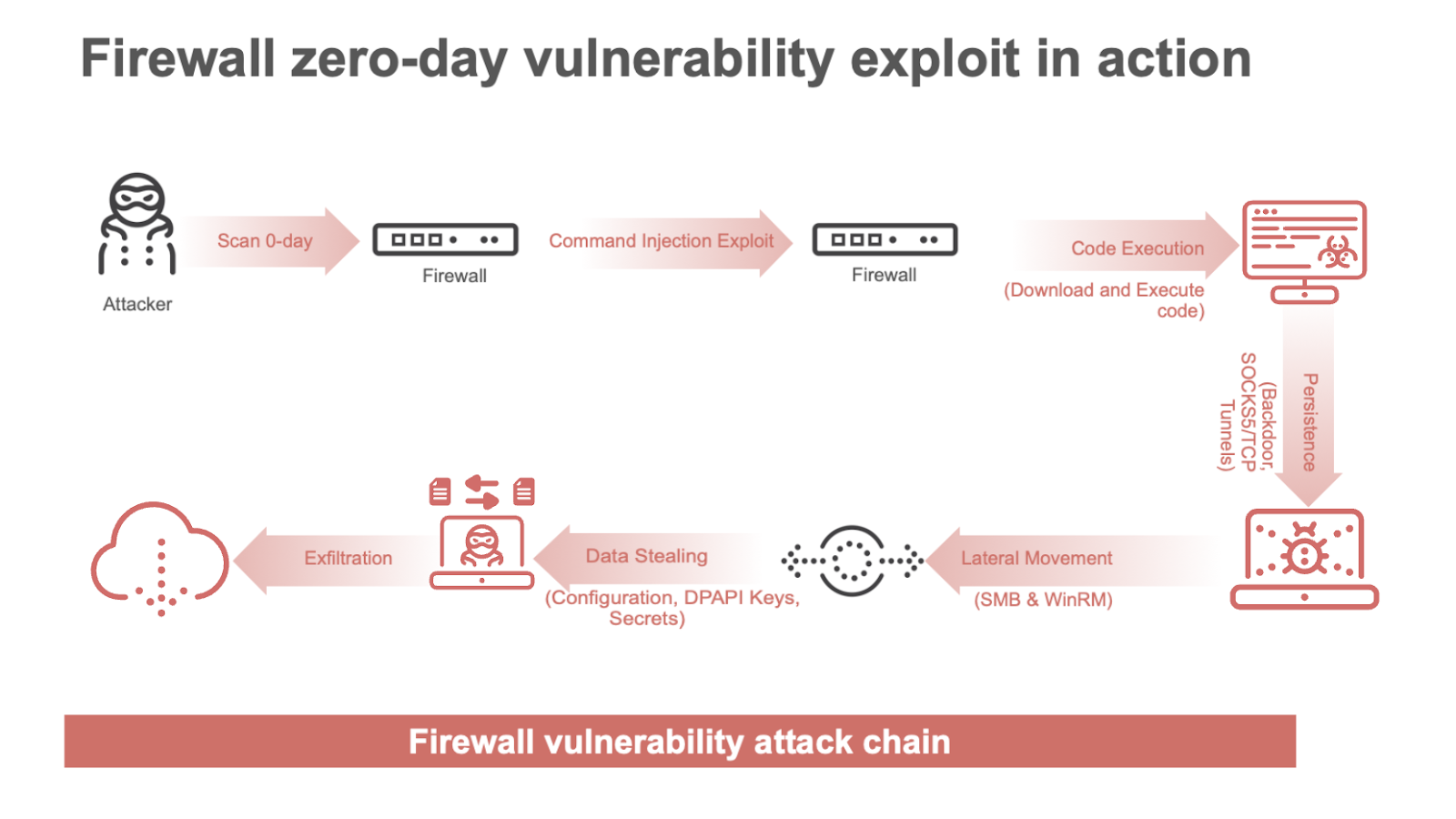 Firewall zero-day vulnerability exploit in action

Attacker

Scan 0-day

Firewall

Command Injection Exploit

Firewall

Code Execution

(Download and Execute code)

Persistence

(Backdoor, SOCKS5/TCP Tunnels)

Lateral Movement

(SMB & WinRM)

Data Stealing

(Configuration, DPAPI Keys, Secrets)

Exfiltration

Firewall vulnerability attack chain